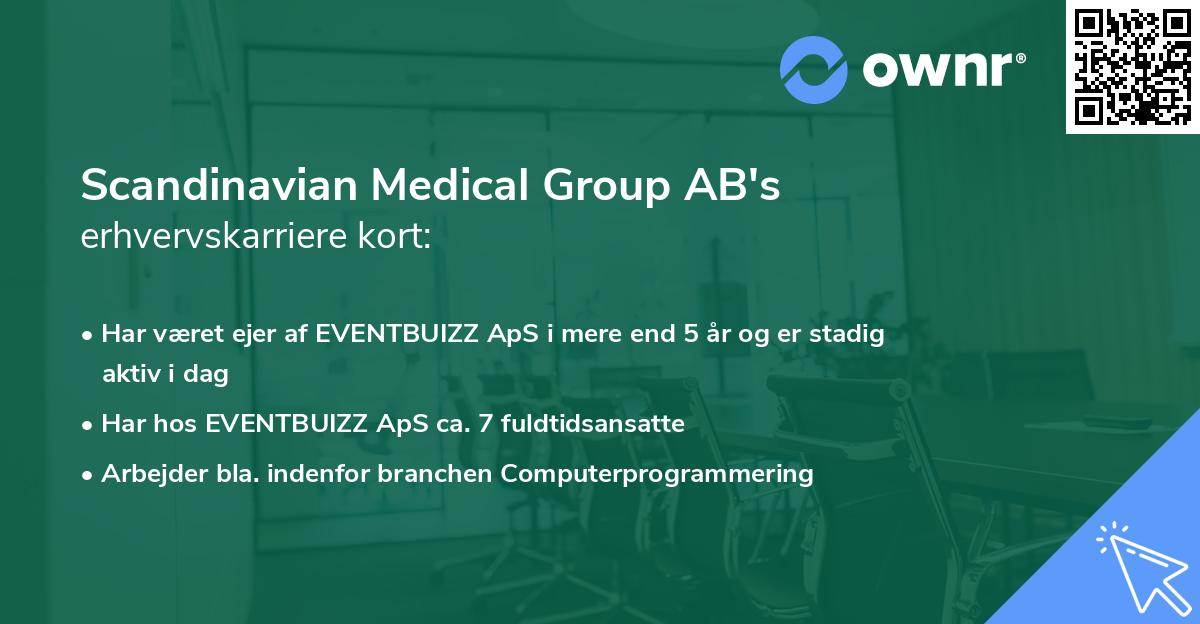 ownr®

Scandinavian Medical Group AB's
erhvervskarriere kort:

• Har været ejer af EVENTBUIZZ ApS i mere end 5 år og er stadig aktiv i dag
• Har hos EVENTBUIZZ ApS ca. 7 fuldtidsansatte
• Arbejder bla. indenfor branchen Computerprogrammering